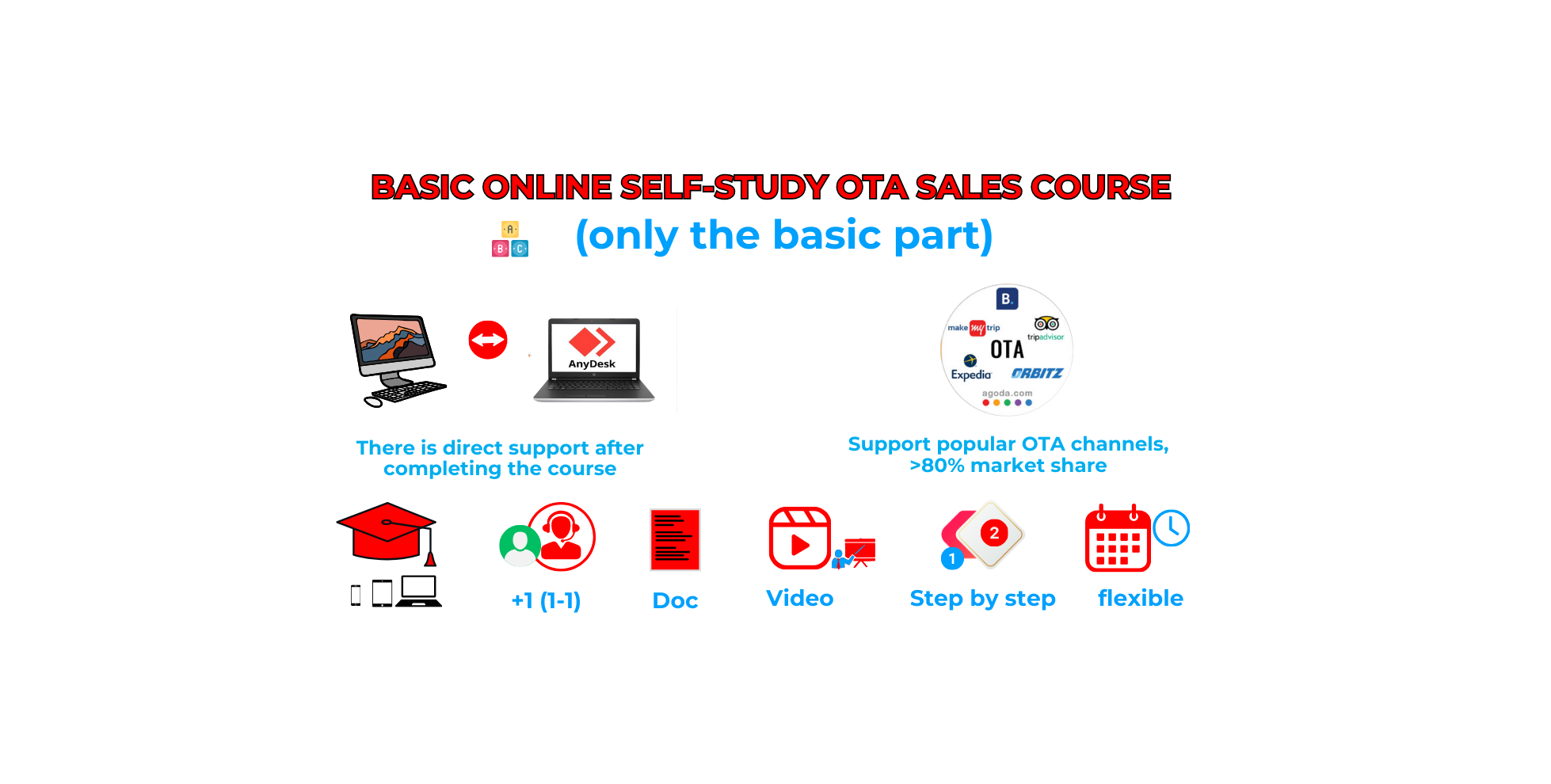 BASIC ONLINE SELF-STUDY OTA SALES COURSE

A B C (only the basic part)

AnyDesk

B.

make my trip

tripadvisor

OTA

Expedia

ORBITZ

agoda.com

There is direct support after completing the course

Support popular OTA channels, >80% market share

+1 (1-1)

Doc

Video

2

1

Step by step

flexible